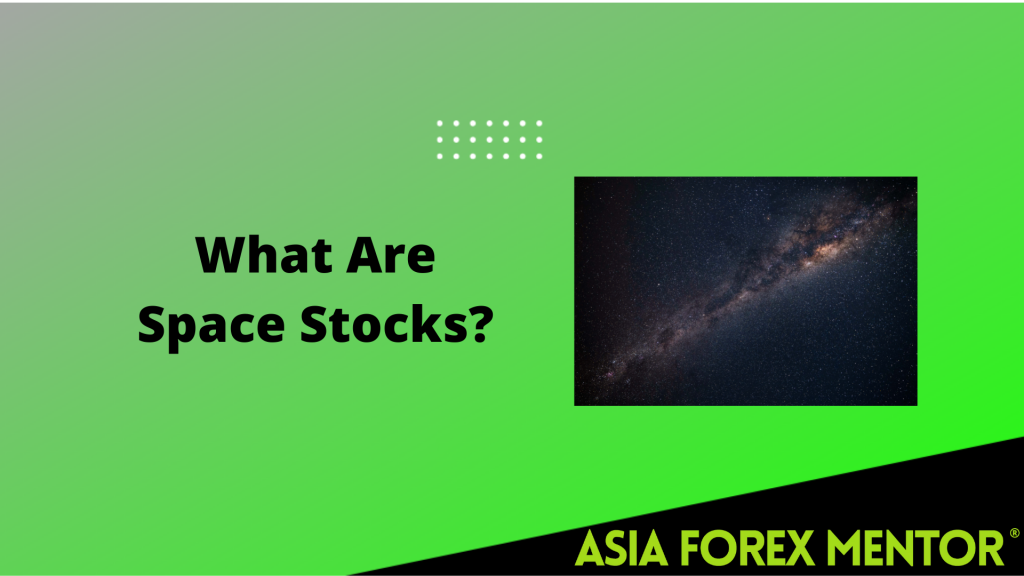 What Are Space Stocks?

ASIA FOREX MENTOR®